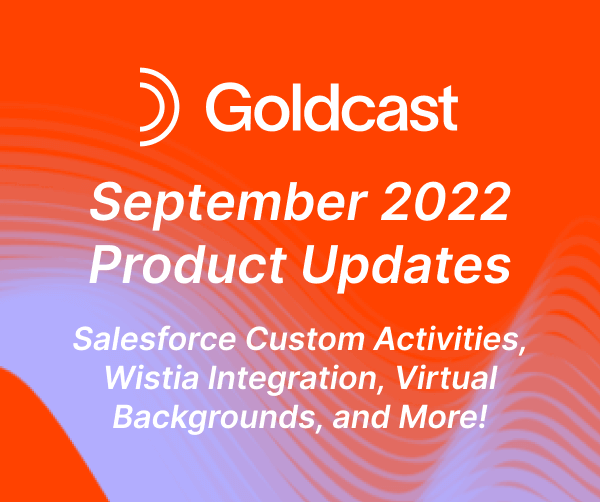 Goldcast

September 2022 Product Updates

Salesforce Custom Activities, Wistia Integration, Virtual Backgrounds, and More!